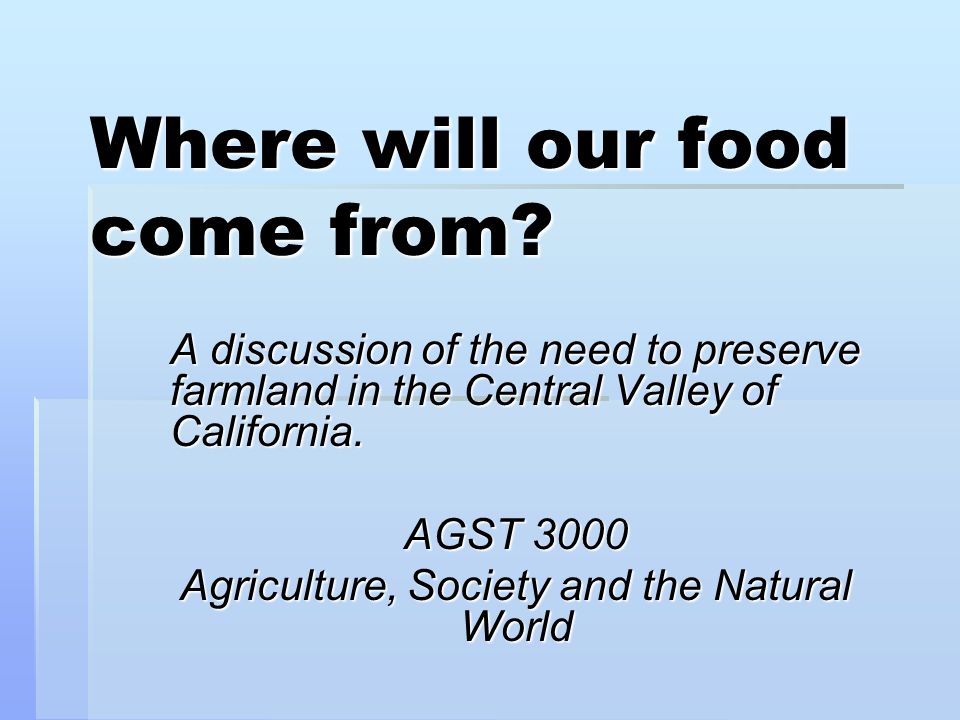 Where will our food come from?

A discussion of the need to preserve farmland in the Central Valley of California.

AGST 3000
Agriculture, Society and the Natural World